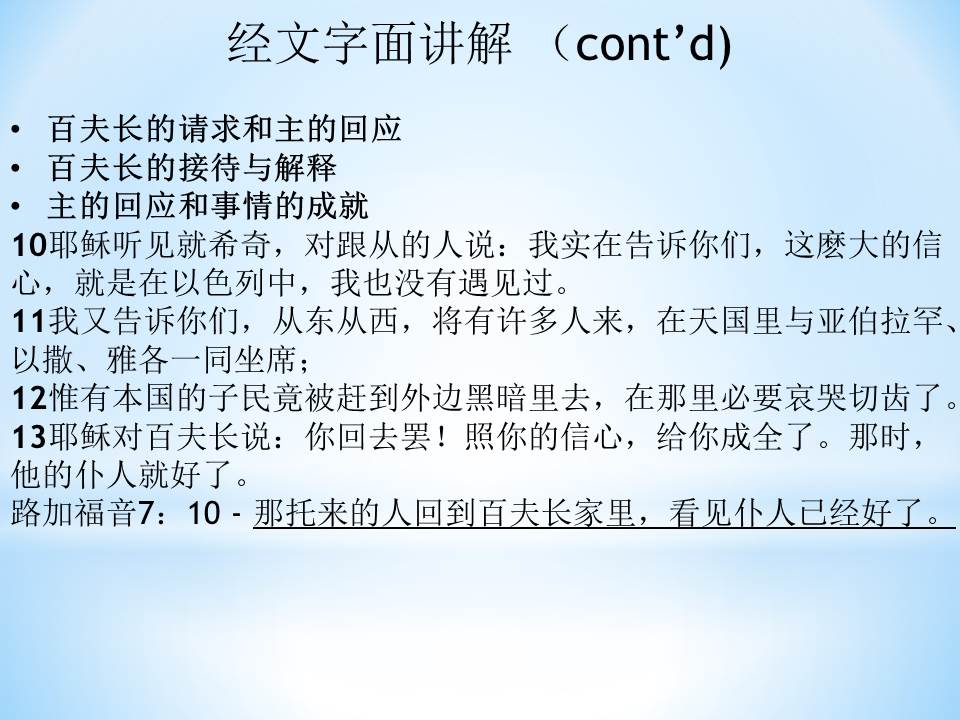 经文字面讲解 （cont’d)

• 百夫长的请求和主的回应
• 百夫长的接待与解释
• 主的回应和事情的成就

10耶稣听见就希奇，对跟从的人说：我实在告诉你们，这麽大的信心，就是在以色列中，我也没有遇见过。
11我又告诉你们，从东从西，将有许多人来，在天国里与亚伯拉罕、以撒、雅各一同坐席；
12惟有本国的子民竟被赶到外边黑暗里去，在那里必要哀哭切齿了。
13耶稣对百夫长说：你回去罢！照你的信心，给你成全了。那时，他的仆人就好了。
路加福音7：10 - 那托来的人回到百夫长家里，看见仆人已经好了。